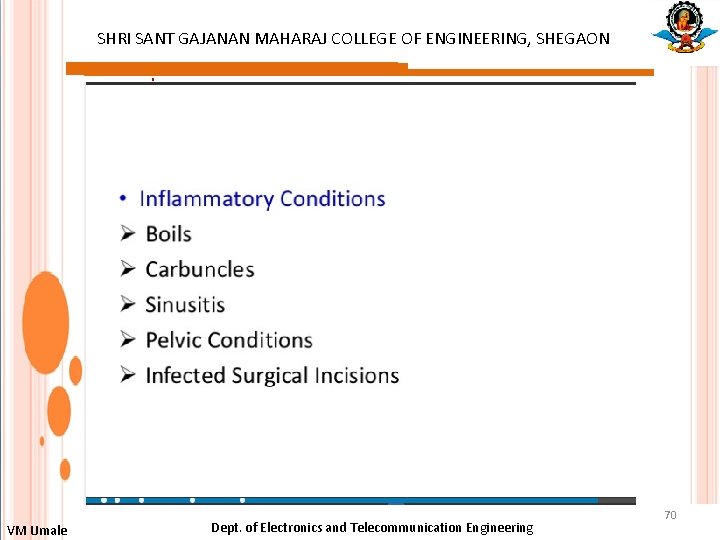 SHRI SANT GAJANAN MAHARAJ COLLEGE OF ENGINEERING, SHEGAON

• Inflammatory Conditions
➢ Boils
➢ Carbuncles
➢ Sinusitis
➢ Pelvic Conditions
➢ Infected Surgical Incisions

70

VM Umale

Dept. of Electronics and Telecommunication Engineering